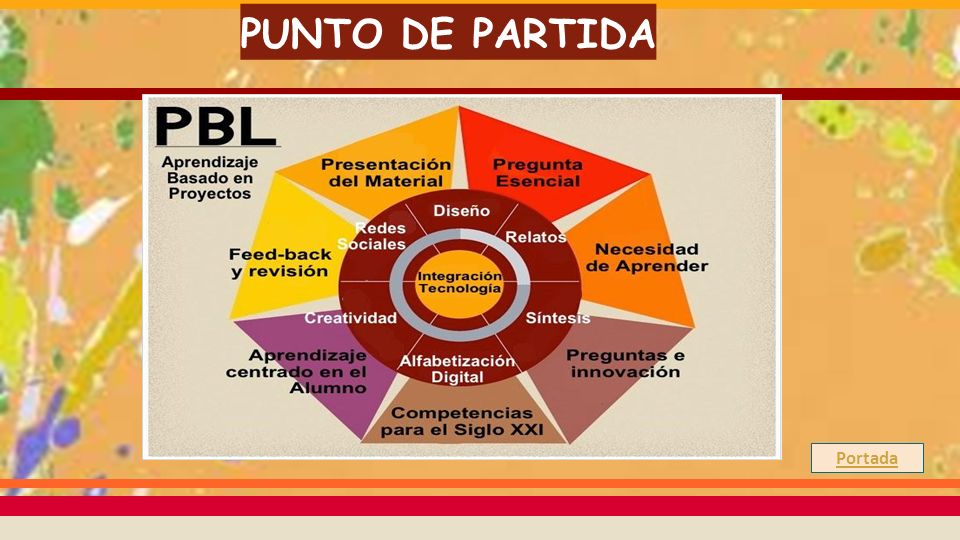 PUNTO DE PARTIDA

PBL

Aprendizaje Basado en Proyectos

Presentación del Material

Pregunta Esencial

Necesidad de Aprender

Preguntas e innovación

Competencias para el Siglo XXI

Aprendizaje centrado en el Alumno

Feed-back y revisión

Diseño

Relatos

Síntesis

Alfabetización Digital

Creatividad

Redes Sociales

Integración Tecnología

Portada